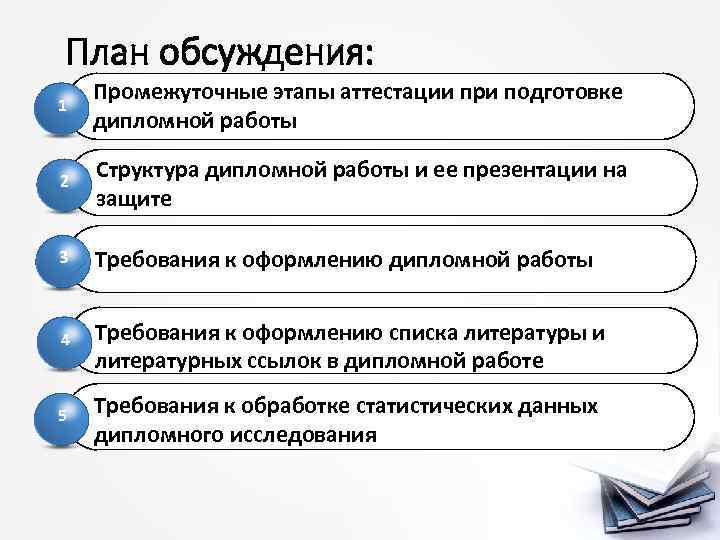 План обсуждения:

1 Промежуточные этапы аттестации при подготовке дипломной работы

2 Структура дипломной работы и ее презентации на защите

3 Требования к оформлению дипломной работы

4 Требования к оформлению списка литературы и литературных ссылок в дипломной работе

5 Требования к обработке статистических данных дипломного исследования